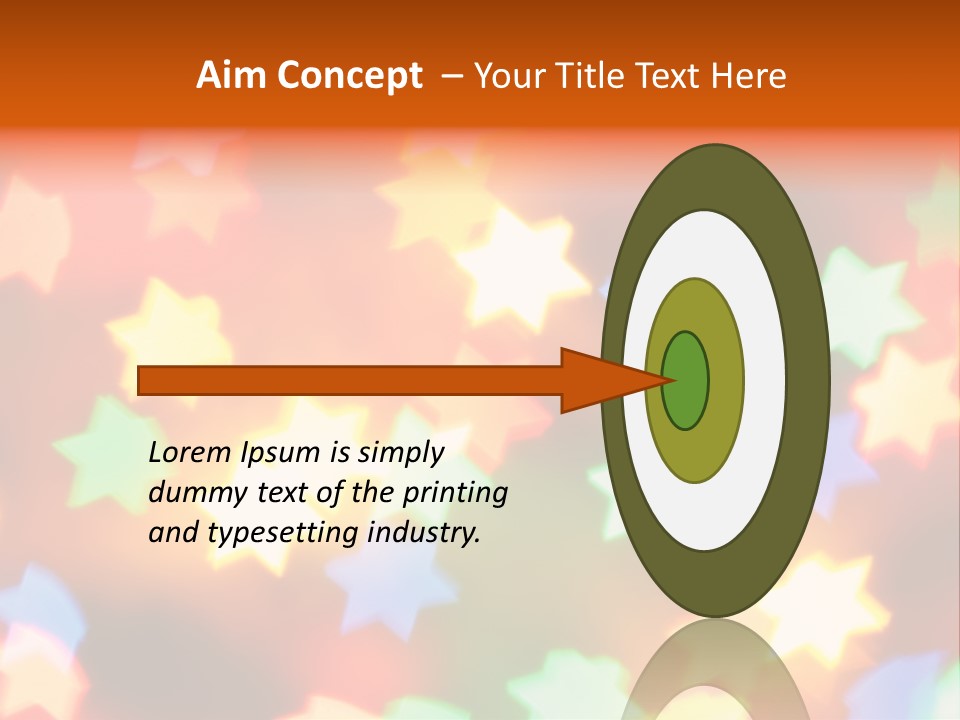 Aim Concept – Your Title Text Here

Lorem Ipsum is simply dummy text of the printing and typesetting industry.